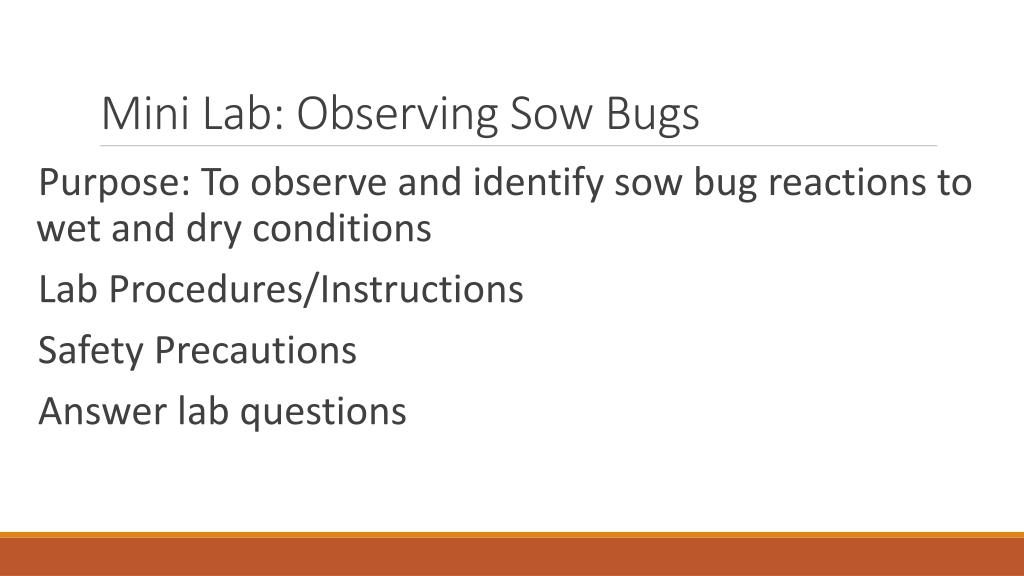 Mini Lab: Observing Sow Bugs

Purpose: To observe and identify sow bug reactions to wet and dry conditions

Lab Procedures/Instructions

Safety Precautions

Answer lab questions